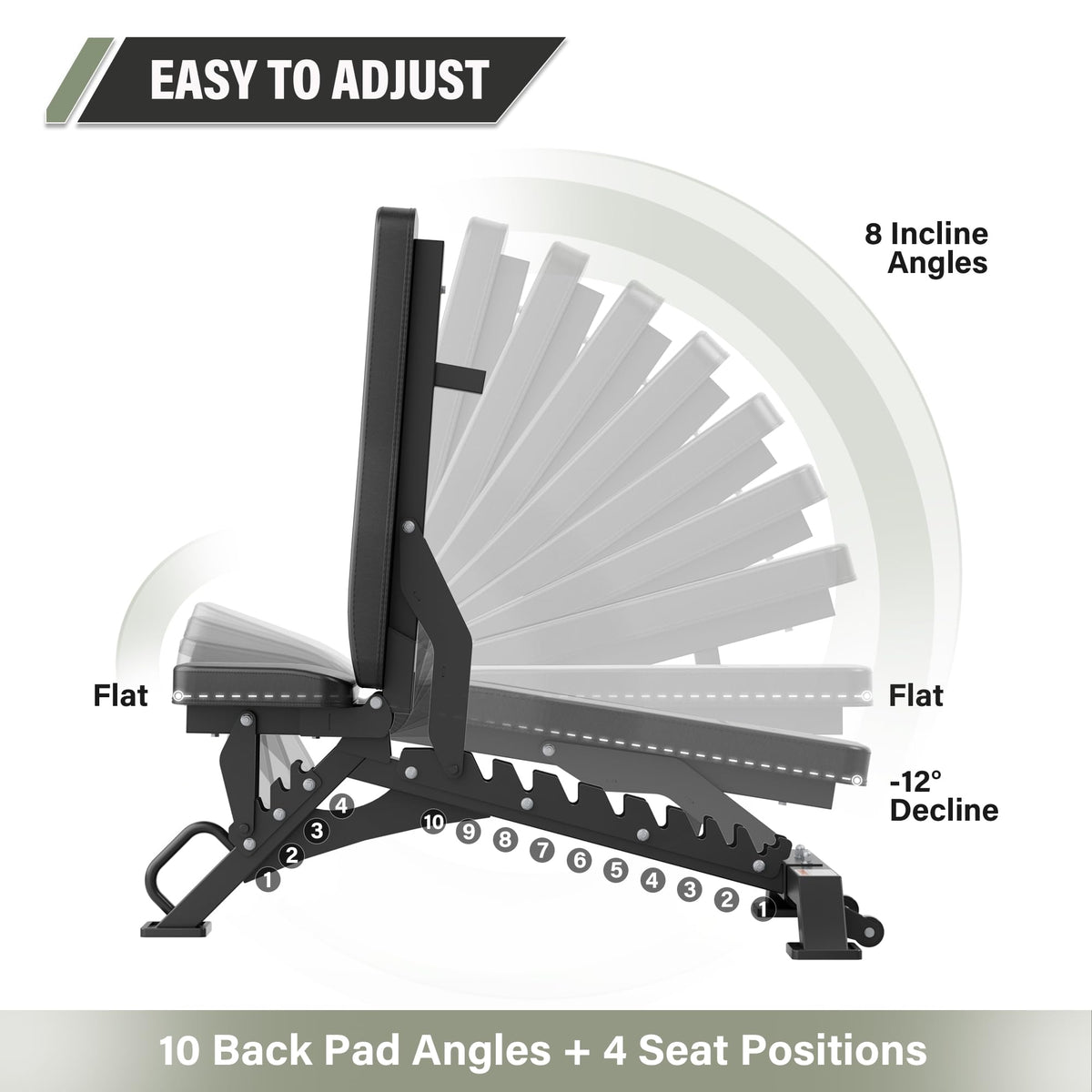 EASY TO ADJUST

8 Incline Angles

Flat

Flat

-12° Decline

4
3
2
1

10
9
8
7
6
5
4
3
2
1

10 Back Pad Angles + 4 Seat Positions